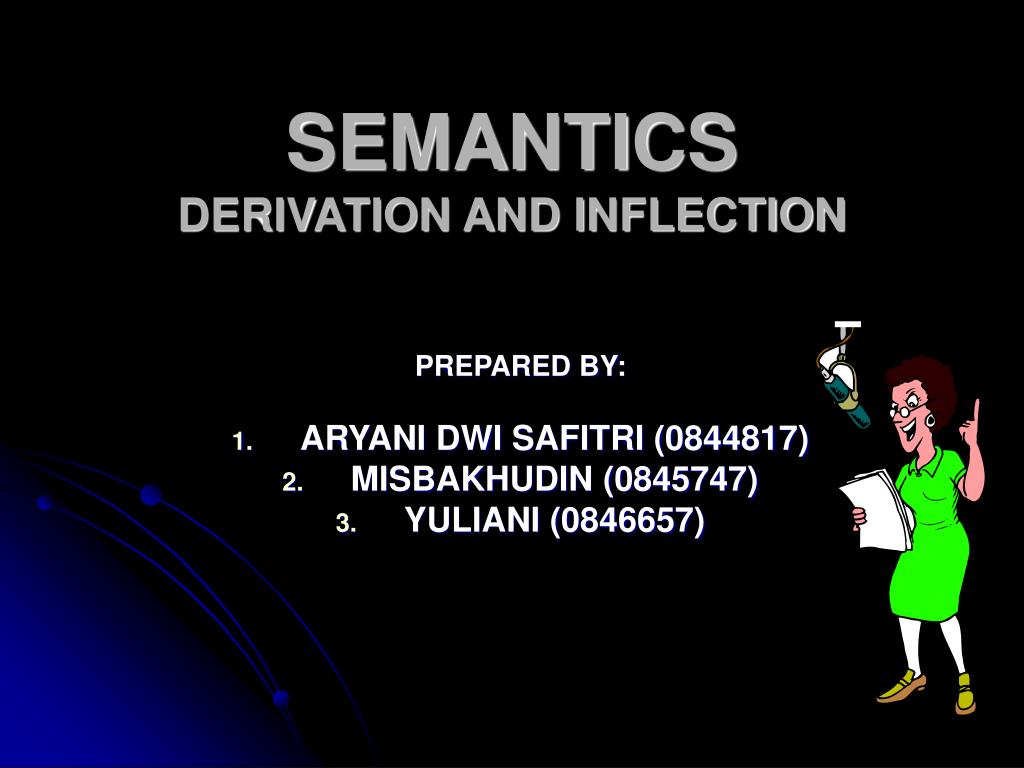 SEMANTICS
DERIVATION AND INFLECTION

PREPARED BY:

1. ARYANI DWI SAFITRI (0844817)
2. MISBAKHUDIN (0845747)
3. YULIANI (0846657)